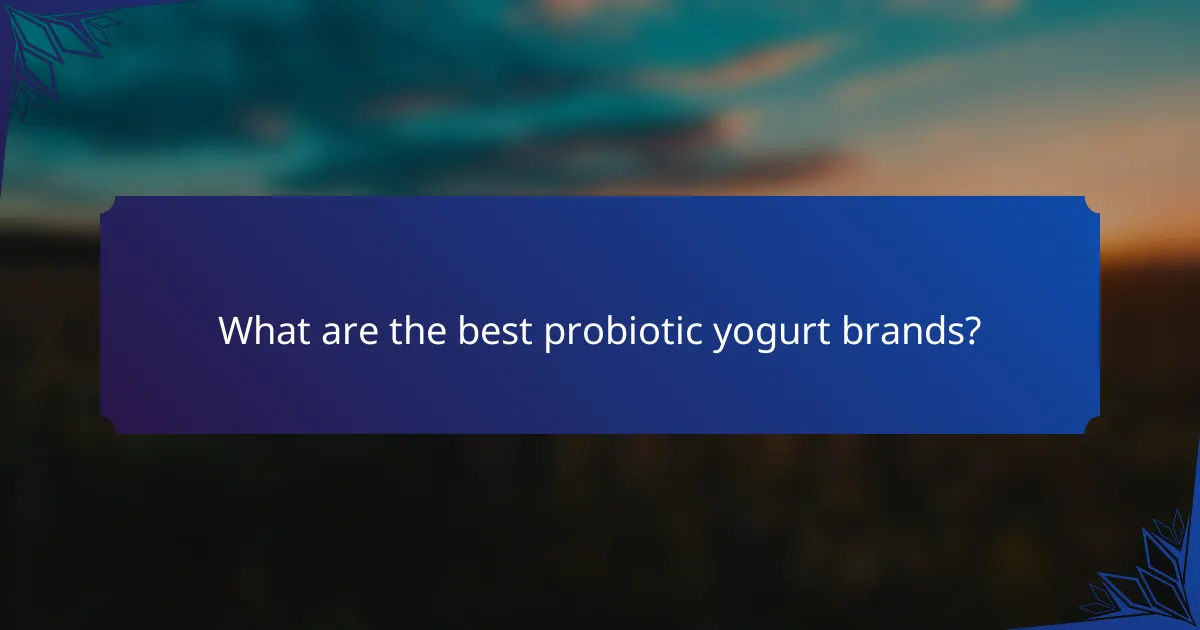 What are the best probiotic yogurt brands?